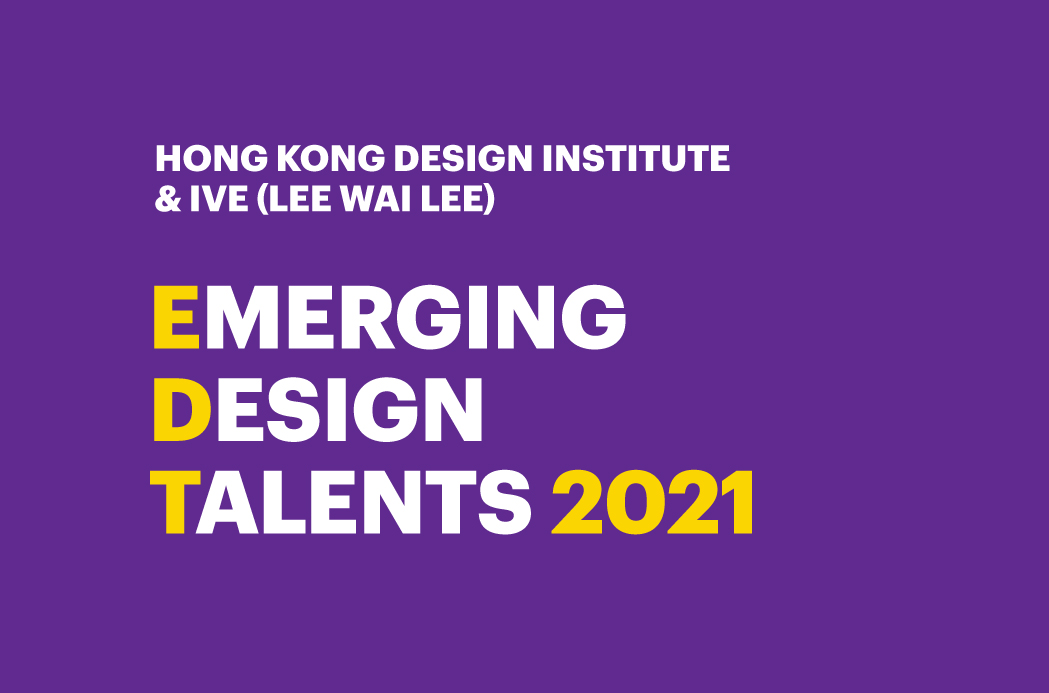 HONG KONG DESIGN INSTITUTE
& IVE (LEE WAI LEE)

EMERGING
DESIGN
TALENTS 2021